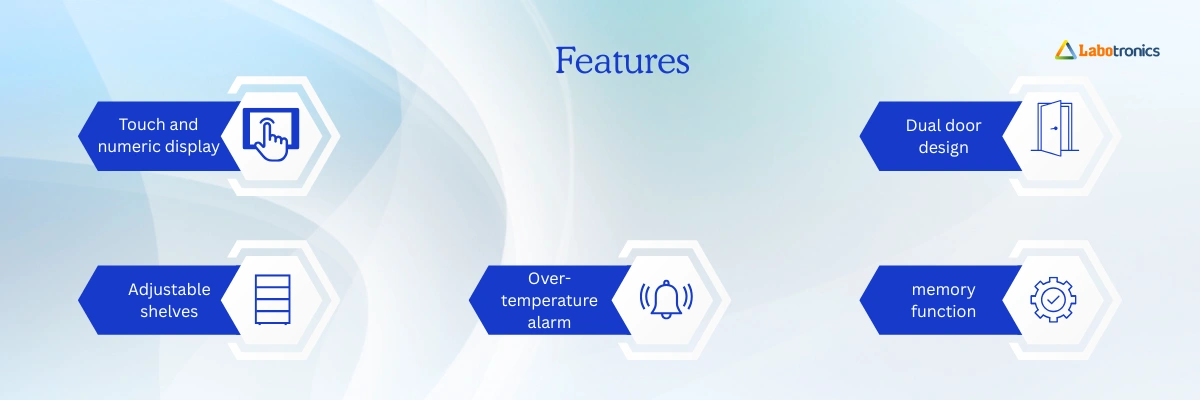 Features

Labotronics

Touch and numeric display

Dual door design

Adjustable shelves

Over-temperature alarm

memory function